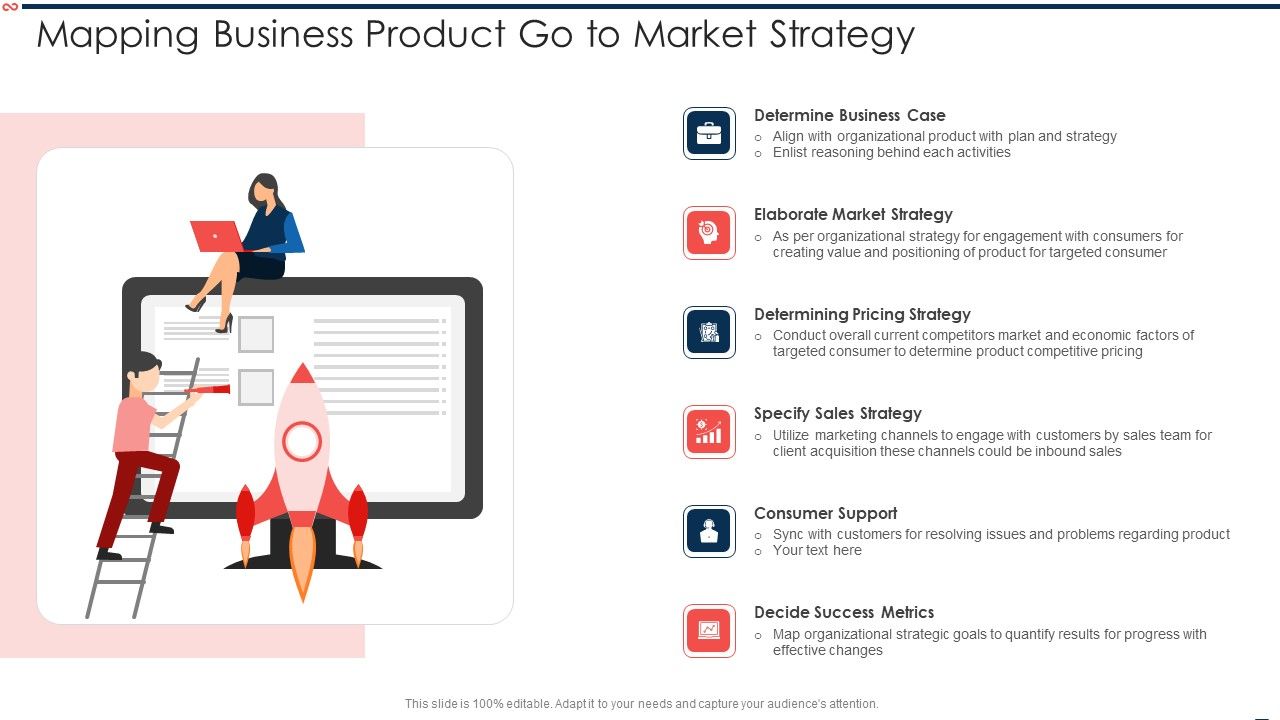 Mapping Business Product Go to Market Strategy

Determine Business Case
○ Align with organizational product with plan and strategy
○ Enlist reasoning behind each activities

Elaborate Market Strategy
○ As per organizational strategy for engagement with consumers for creating value and positioning of product for targeted consumer

Determining Pricing Strategy
○ Conduct overall current competitors market and economic factors of targeted consumer to determine product competitive pricing

Specify Sales Strategy
○ Utilize marketing channels to engage with customers by sales team for client acquisition these channels could be inbound sales

Consumer Support
○ Sync with customers for resolving issues and problems regarding product
○ Your text here

Decide Success Metrics
○ Map organizational strategic goals to quantify results for progress with effective changes

This slide is 100% editable. Adapt it to your needs and capture your audience's attention.